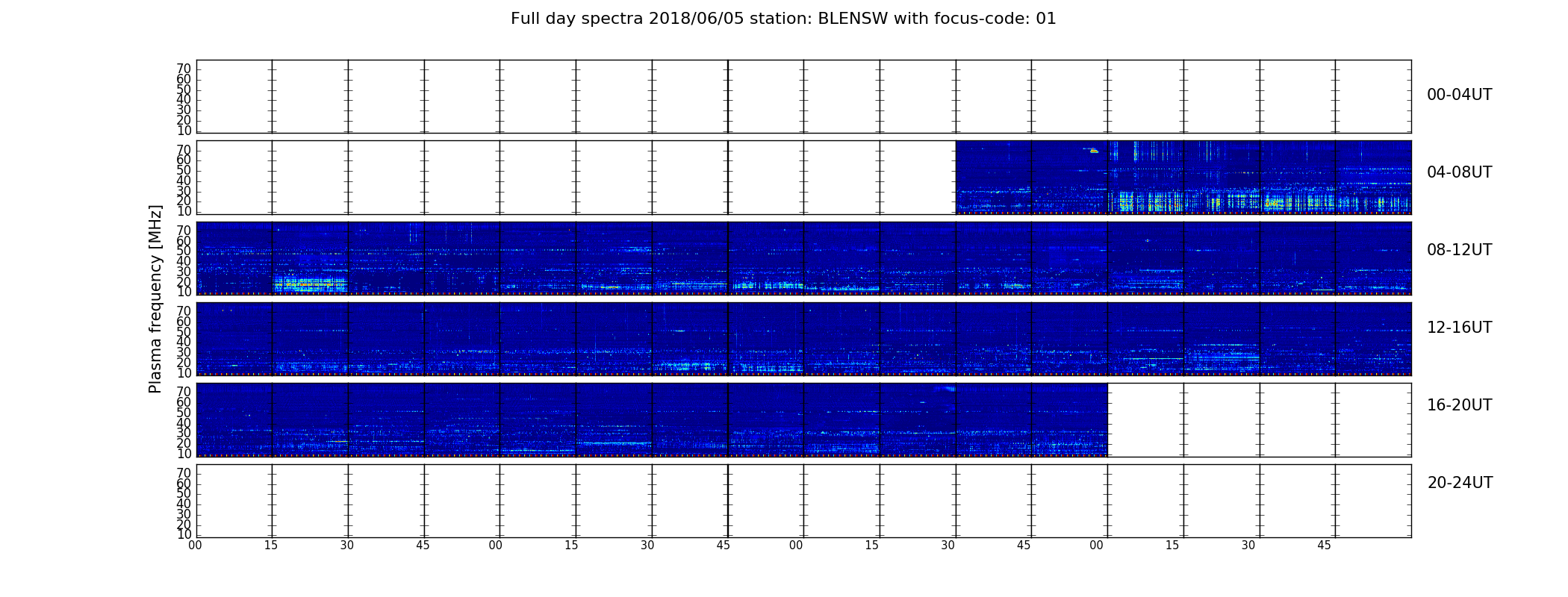 Full day spectra 2018/06/05 station: BLENSW with focus-code: 01

Plasma frequency [MHz]

70 60 50 40 30 20 10
00-04UT

70 60 50 40 30 20 10
04-08UT

70 60 50 40 30 20 10
08-12UT

70 60 50 40 30 20 10
12-16UT

70 60 50 40 30 20 10
16-20UT

70 60 50 40 30 20 10
20-24UT

00 15 30 45 00 15 30 45 00 15 30 45 00 15 30 45